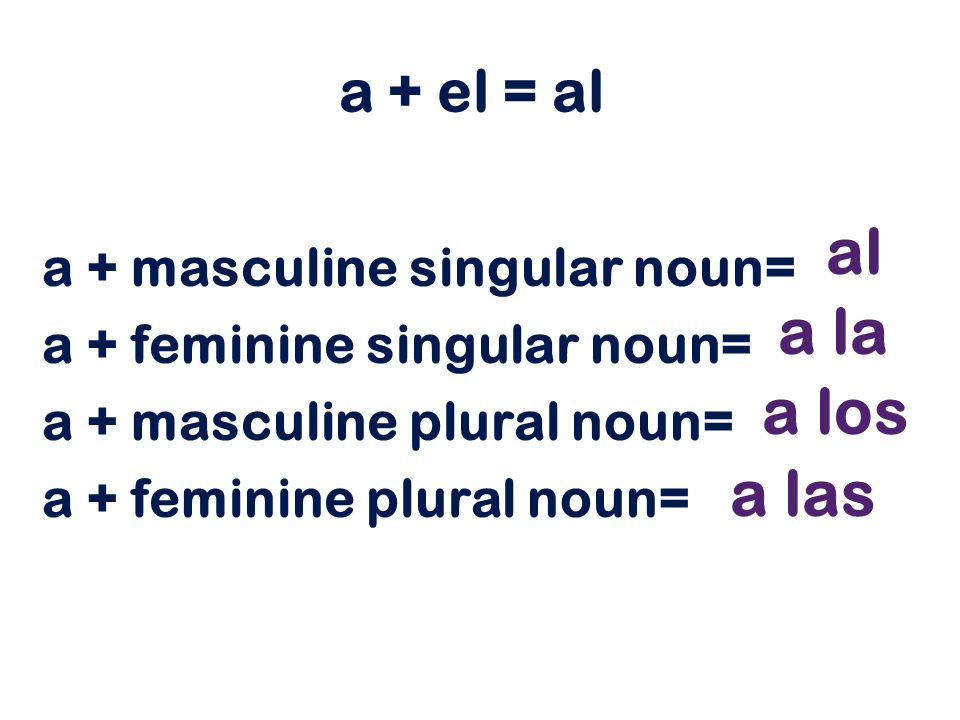 a + el = al

a + masculine singular noun= al
a + feminine singular noun= a la
a + masculine plural noun= a los
a + feminine plural noun= a las